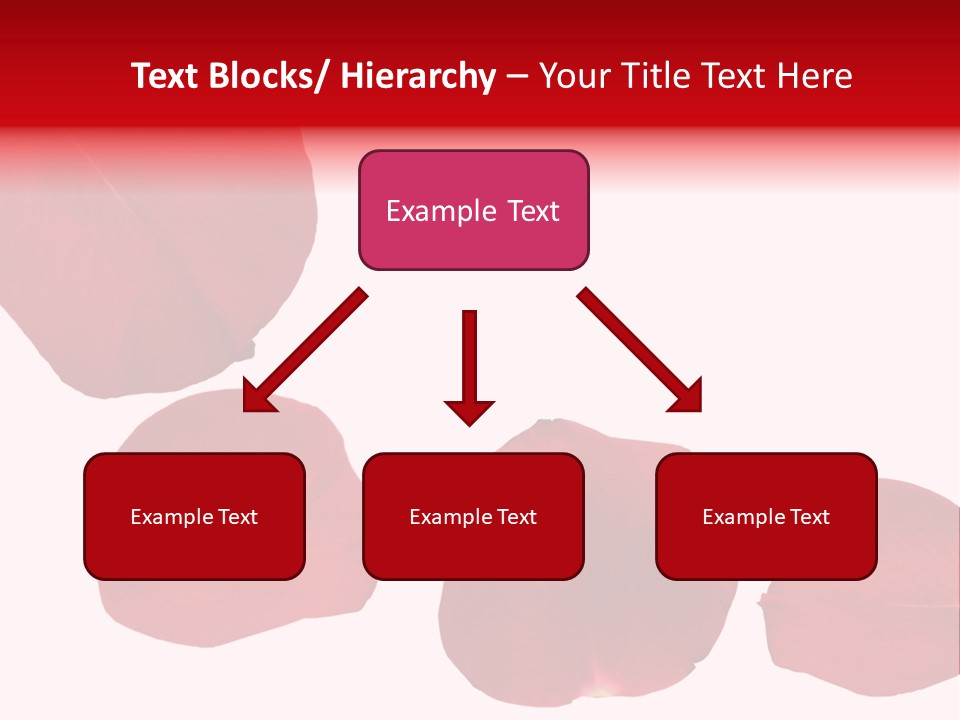 Text Blocks/ Hierarchy – Your Title Text Here

Example Text

Example Text

Example Text

Example Text